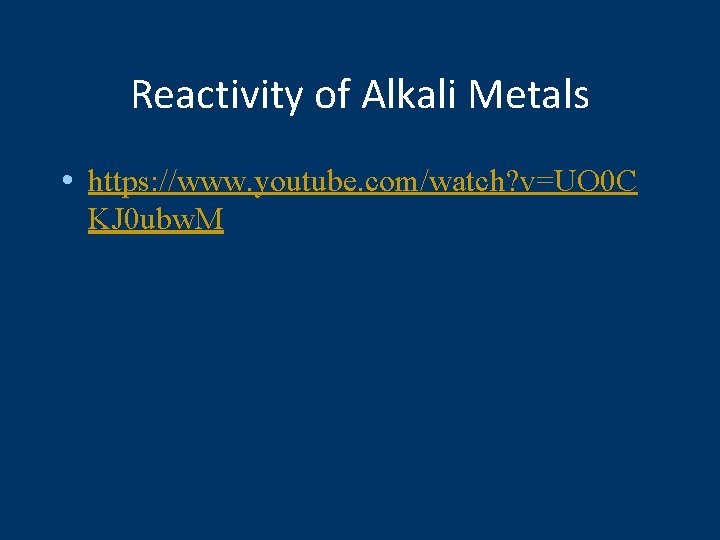 Reactivity of Alkali Metals

• https://www.youtube.com/watch?v=UO0CKJ0ubwM